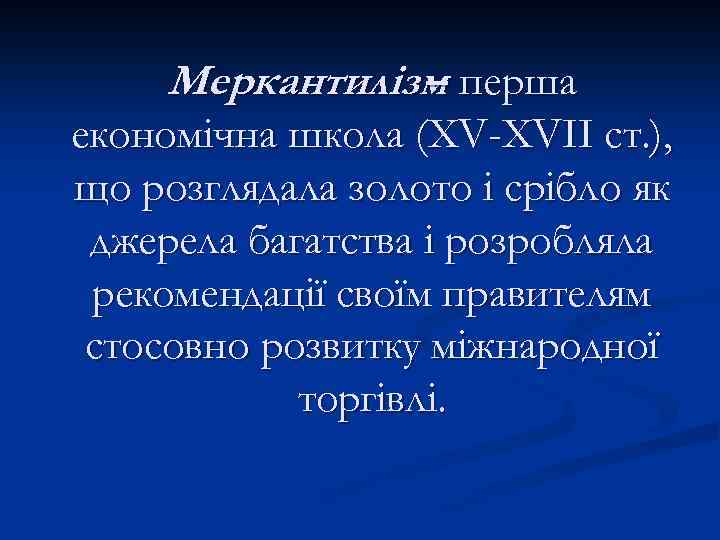 Меркантилізм- перша економічна школа (XV-XVII ст.), що розглядала золото і срібло як джерела багатства і розробляла рекомендації своїм правителям стосовно розвитку міжнародної торгівлі.